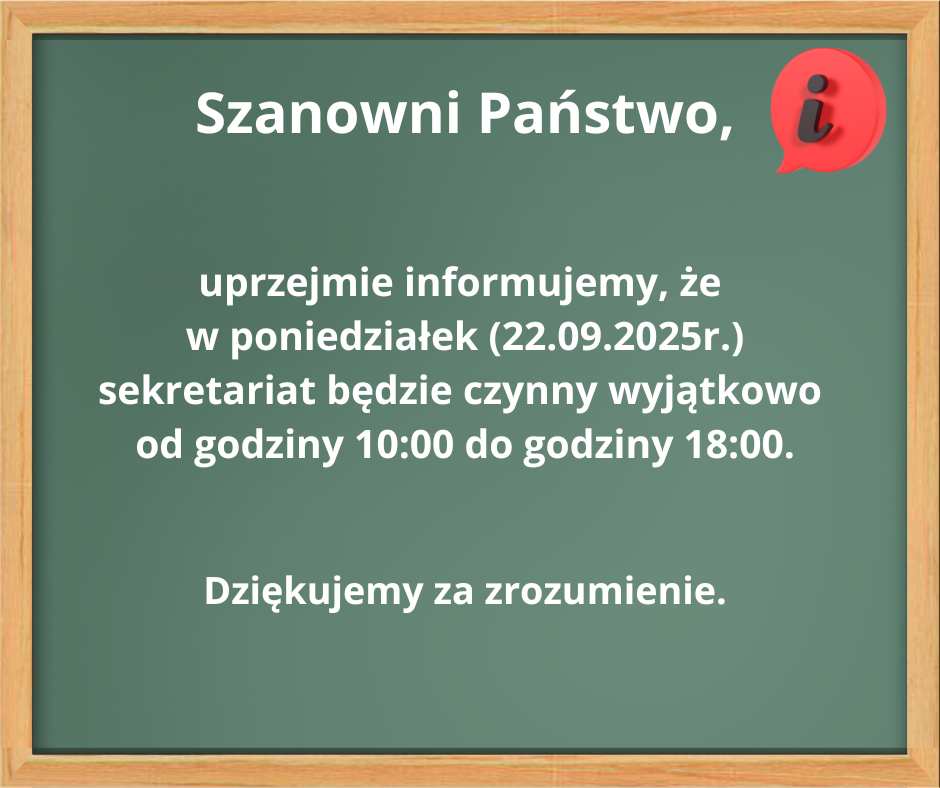 Szanowni Państwo,

i

uprzejmie informujemy, że w poniedziałek (22.09.2025r.) sekretariat będzie czynny wyjątkowo od godziny 10:00 do godziny 18:00.

Dziękujemy za zrozumienie.